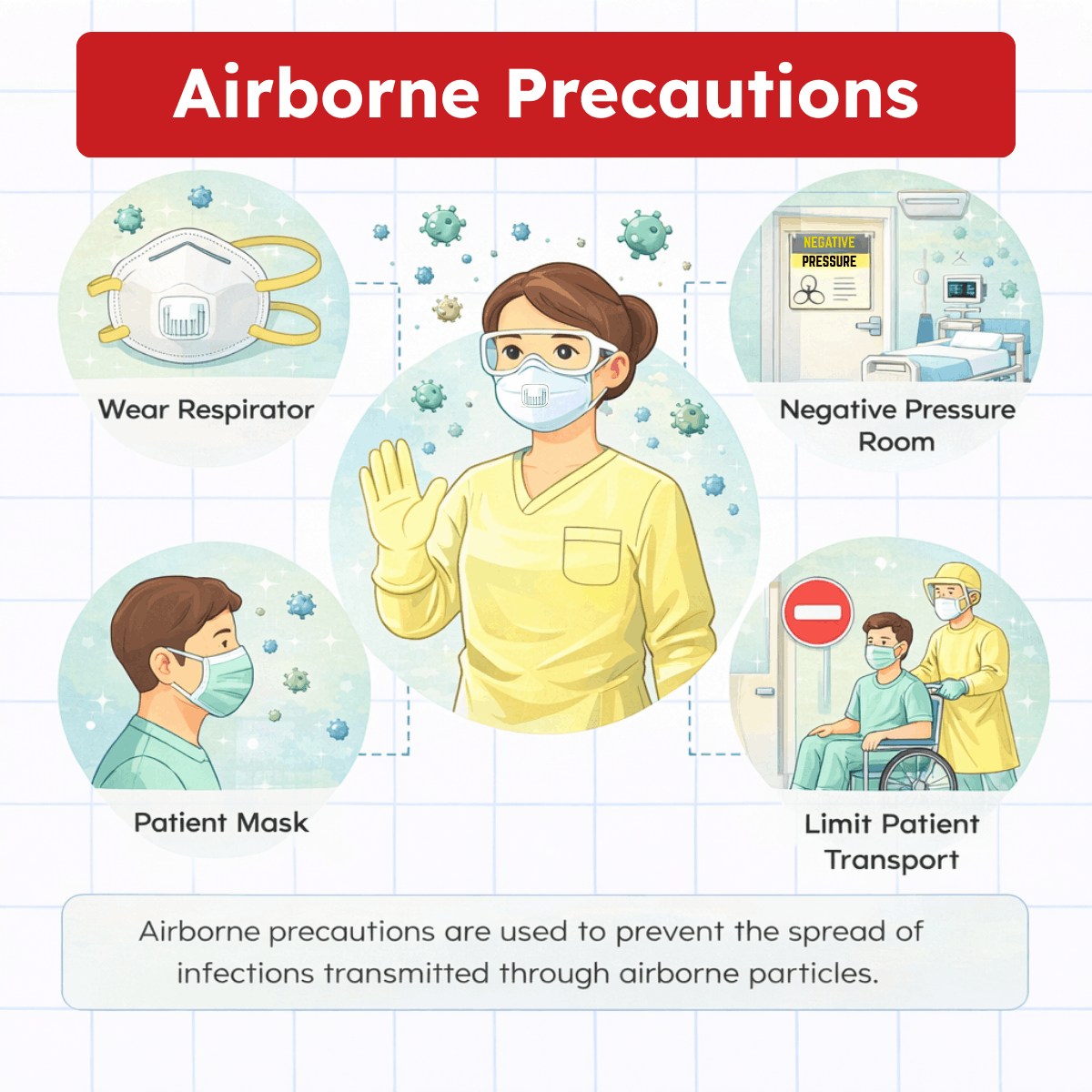 Airborne Precautions

Wear Respirator

NEGATIVE PRESSURE

Negative Pressure Room

Patient Mask

Limit Patient Transport

Airborne precautions are used to prevent the spread of infections transmitted through airborne particles.